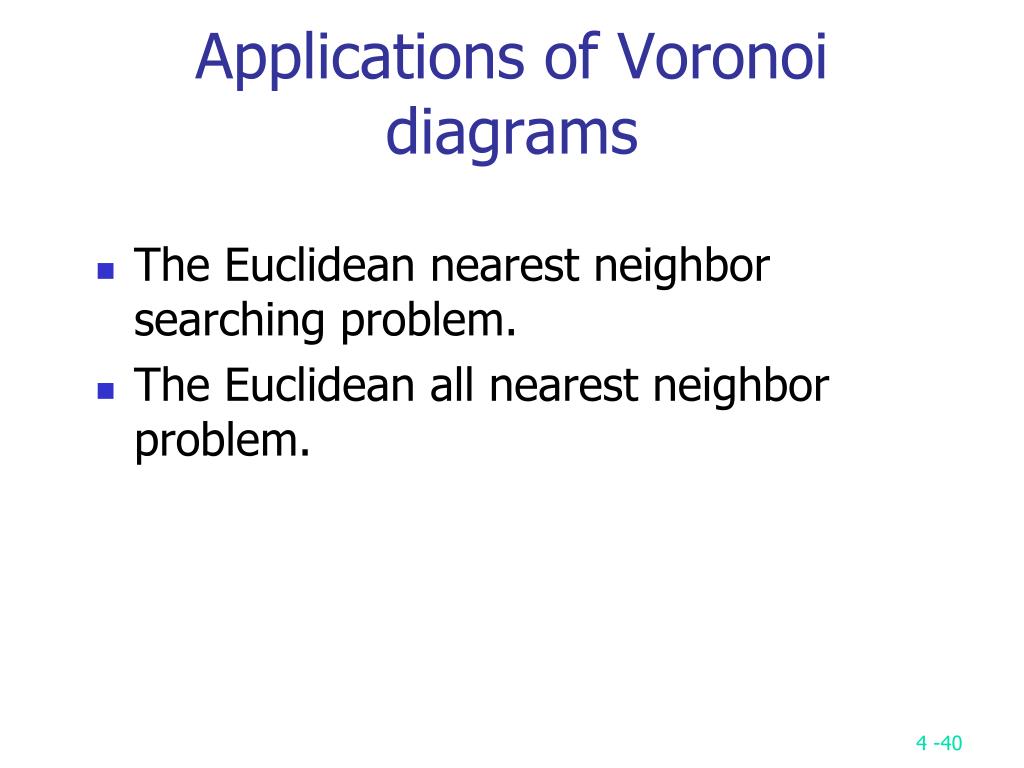 Applications of Voronoi diagrams

- The Euclidean nearest neighbor searching problem.
- The Euclidean all nearest neighbor problem.

4 -40